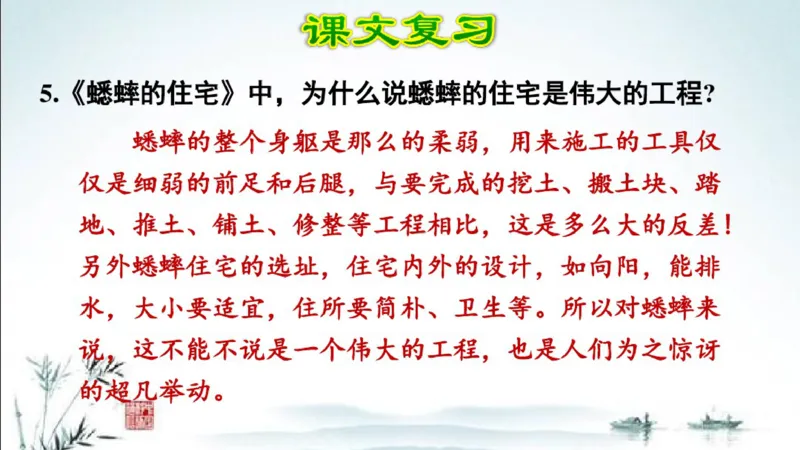 课文复习

5.《蟋蟀的住宅》中，为什么说蟋蟀的住宅是伟大的工程?

蟋蟀的整个身躯是那么的柔弱，用来施工的工具仅仅是细弱的前足和后腿，与要完成的挖土、搬土块、踏地、推土、铺土、修整等工程相比，这是多么大的反差！另外蟋蟀住宅的选址，住宅内外的设计，如向阳，能排水，大小要适宜，住所要简朴、卫生等。所以对蟋蟀来说，这不能不说是一个伟大的工程，也是人们为之惊讶的超凡举动。